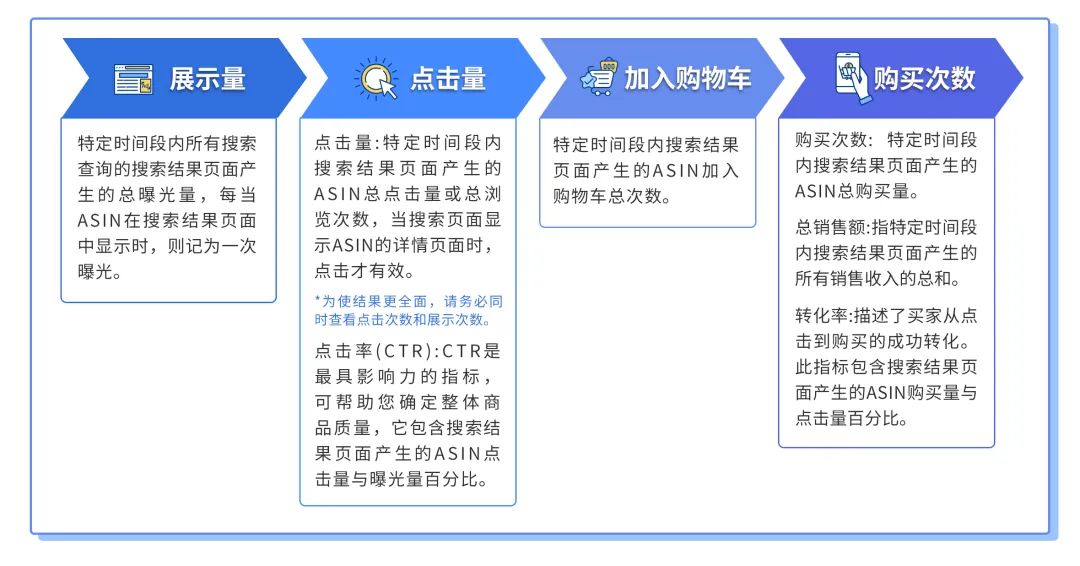 展示量

特定时间段内所有搜索查询的搜索结果页面产生的总曝光量，每当ASIN在搜索结果页面中显示时，则记为一次曝光。

点击量

点击量:特定时间段内搜索结果页面产生的ASIN总点击量或总浏览次数，当搜索页面显示ASIN的详情页面时，点击才有效。

*为使结果更全面，请务必同时查看点击次数和展示次数。

点击率(CTR):CTR是最具影响力的指标，可帮助您确定整体商品质量，它包含搜索结果页面产生的ASIN点击量与曝光量百分比。

加入购物车

特定时间段内搜索结果页面产生的ASIN加入购物车总次数。

购买次数

购买次数：特定时间段内搜索结果页面产生的ASIN总购买量。

总销售额:指特定时间段内搜索结果页面产生的所有销售收入的总和。

转化率:描述了买家从点击到购买的成功转化。此指标包含搜索结果页面产生的ASIN购买量与点击量百分比。